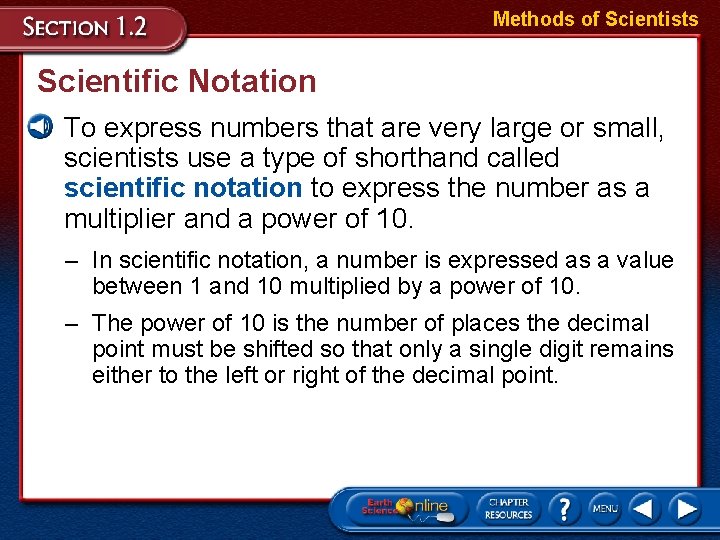 SECTION 1.2

Methods of Scientists

Scientific Notation

To express numbers that are very large or small, scientists use a type of shorthand called scientific notation to express the number as a multiplier and a power of 10.

– In scientific notation, a number is expressed as a value between 1 and 10 multiplied by a power of 10.

– The power of 10 is the number of places the decimal point must be shifted so that only a single digit remains either to the left or right of the decimal point.

Earth Science Online

CHAPTER RESOURCES

?

MENU